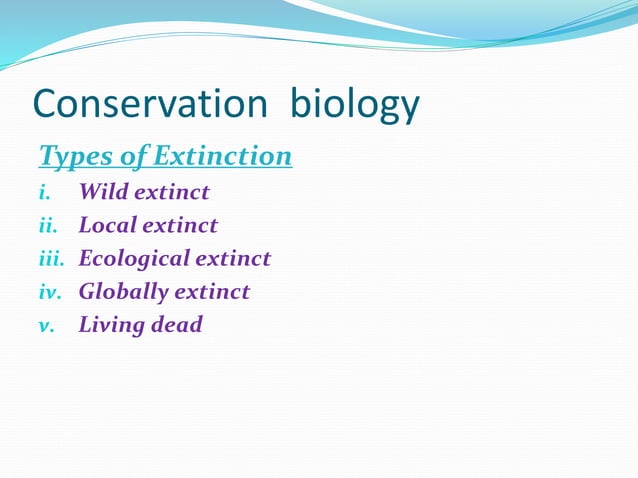 Conservation biology

Types of Extinction

i. Wild extinct
ii. Local extinct
iii. Ecological extinct
iv. Globally extinct
v. Living dead